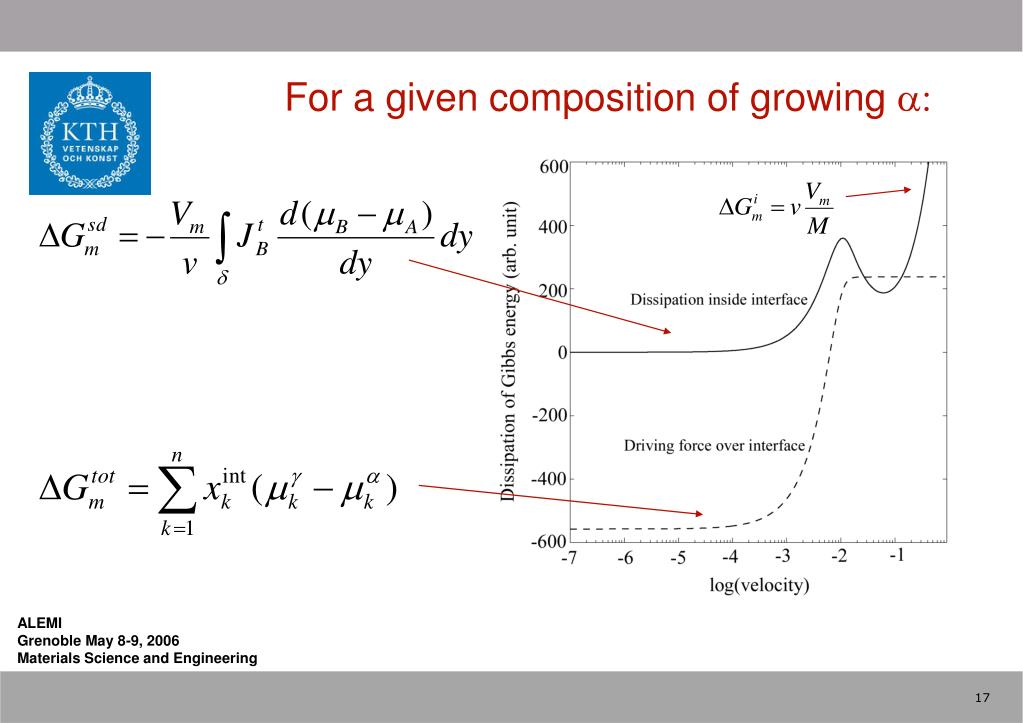 KTH
VETENSKAP
OCH KONST

For a given composition of growing $\alpha$:

$\Delta G_m^{sd} = -\frac{V_m}{v} \int_{\delta} J_B^t \frac{d(\mu_B - \mu_A)}{dy} dy$

$\Delta G_m^{tot} = \sum_{k=1}^{n} x_k^{\text{int}} (\mu_k^{\gamma} - \mu_k^{\alpha})$

$\Delta G_m^i = v \frac{V_m}{M}$

Dissipation inside interface

Driving force over interface

Dissipation of Gibbs energy (arb. unit)

600
400
200
0
-200
-400
-600

-7
-6
-5
-4
-3
-2
-1

log(velocity)

ALEMI
Grenoble May 8-9, 2006
Materials Science and Engineering

17